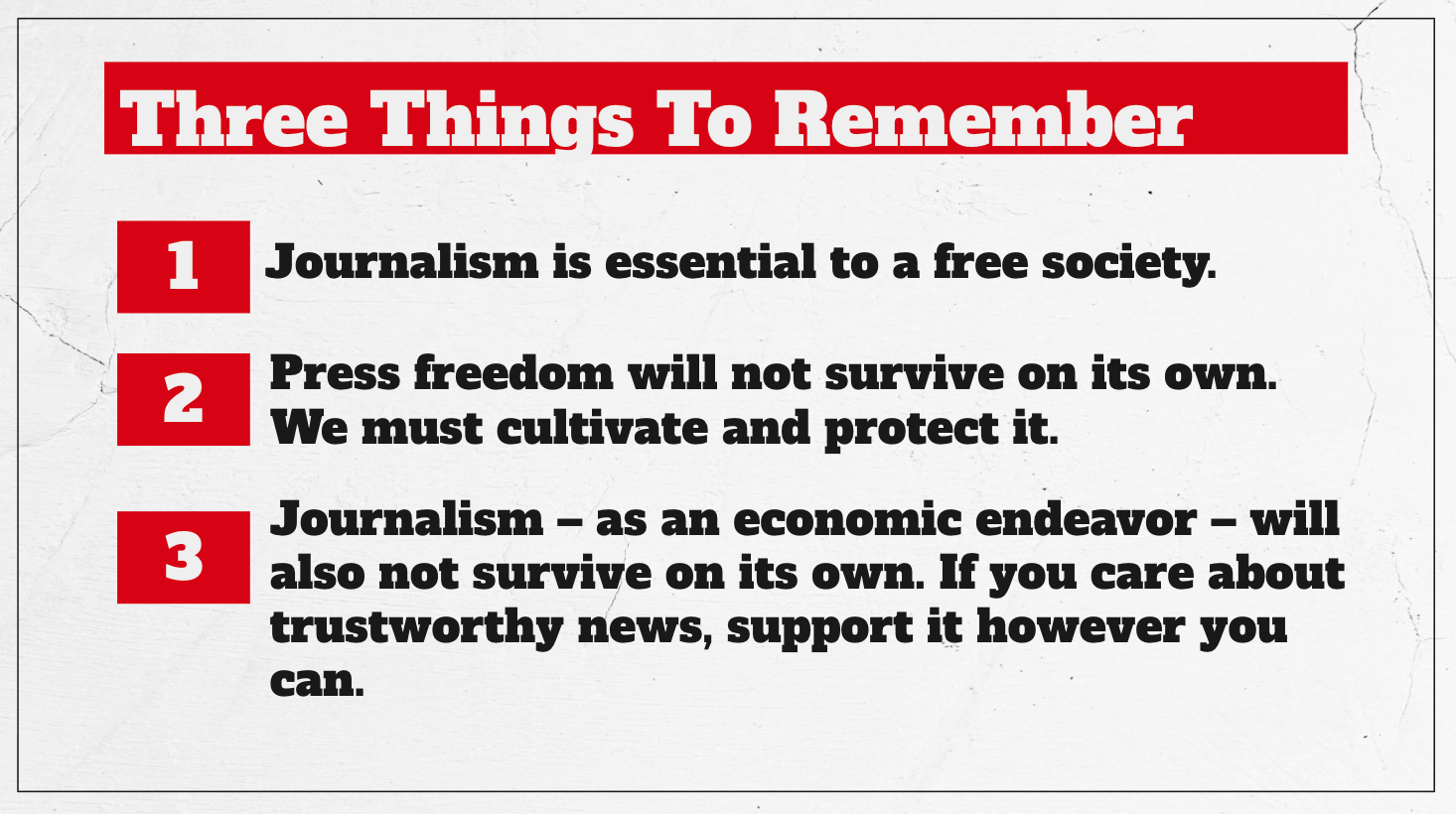 Three Things To Remember

1 Journalism is essential to a free society.

2 Press freedom will not survive on its own. We must cultivate and protect it.

3 Journalism – as an economic endeavor – will also not survive on its own. If you care about trustworthy news, support it however you can.